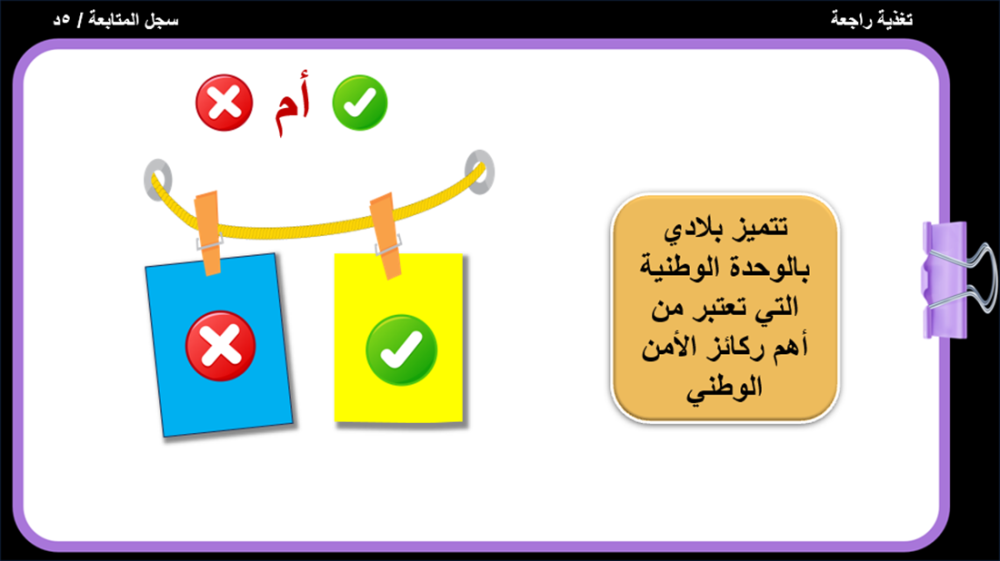 تغذية راجعة

سجل المتابعة / ٥د

أم

تتميز بلادي بالوحدة الوطنية التي تعتبر من أهم ركائز الأمن الوطني